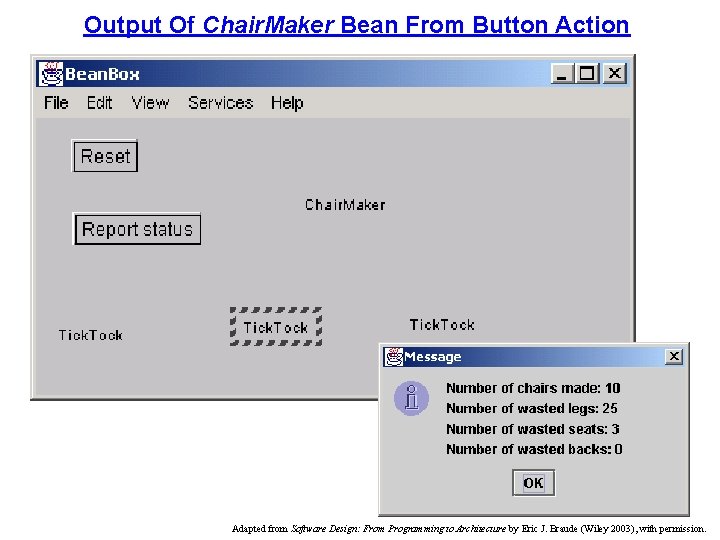 Output Of ChairMaker Bean From Button Action

BeanBox

File Edit View Services Help

Reset

ChairMaker

Report status

TickTock

TickTock

TickTock

Message

Number of chairs made: 10
Number of wasted legs: 25
Number of wasted seats: 3
Number of wasted backs: 0

OK

Adapted from Software Design: From Programming to Architecture by Eric J. Braude (Wiley 2003), with permission.